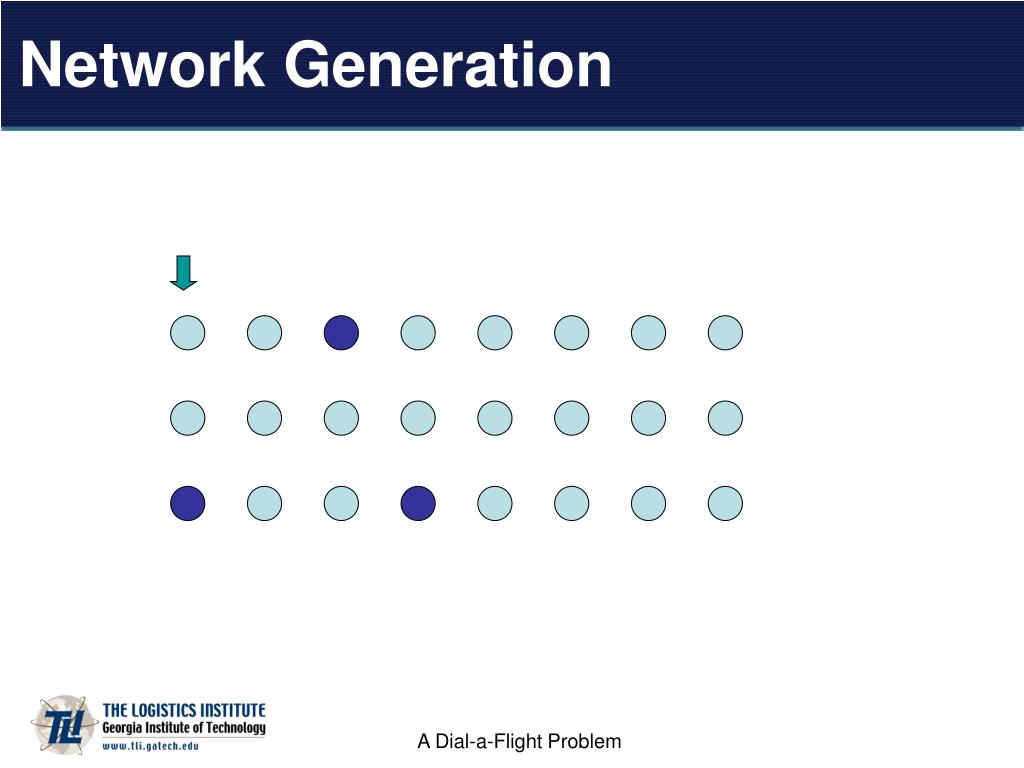 Network Generation

TLI
THE LOGISTICS INSTITUTE
Georgia Institute of Technology
www.tli.gatech.edu

A Dial-a-Flight Problem